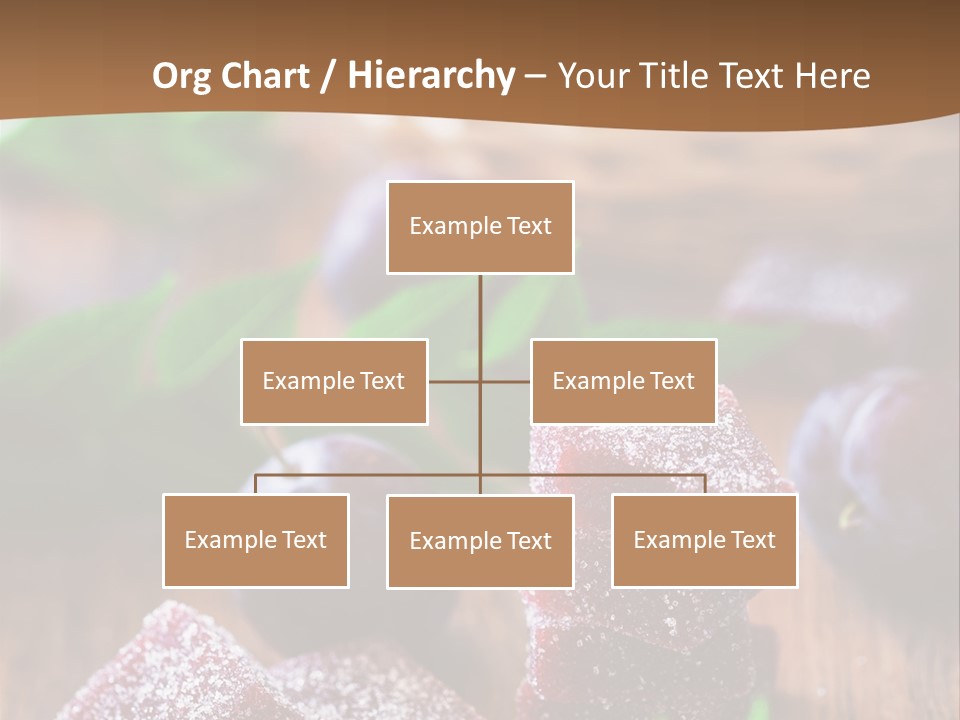 Org Chart / Hierarchy – Your Title Text Here

Example Text

Example Text

Example Text

Example Text

Example Text

Example Text